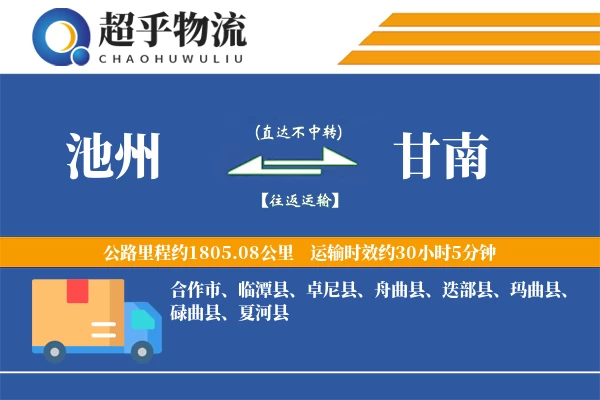 超乎物流
CHAOHUWULIU

池州

(直达不中转)

【往返运输】

甘南

公路里程约1805.08公里　运输时效约30小时5分钟

合作市、临潭县、卓尼县、舟曲县、迭部县、玛曲县、碌曲县、夏河县